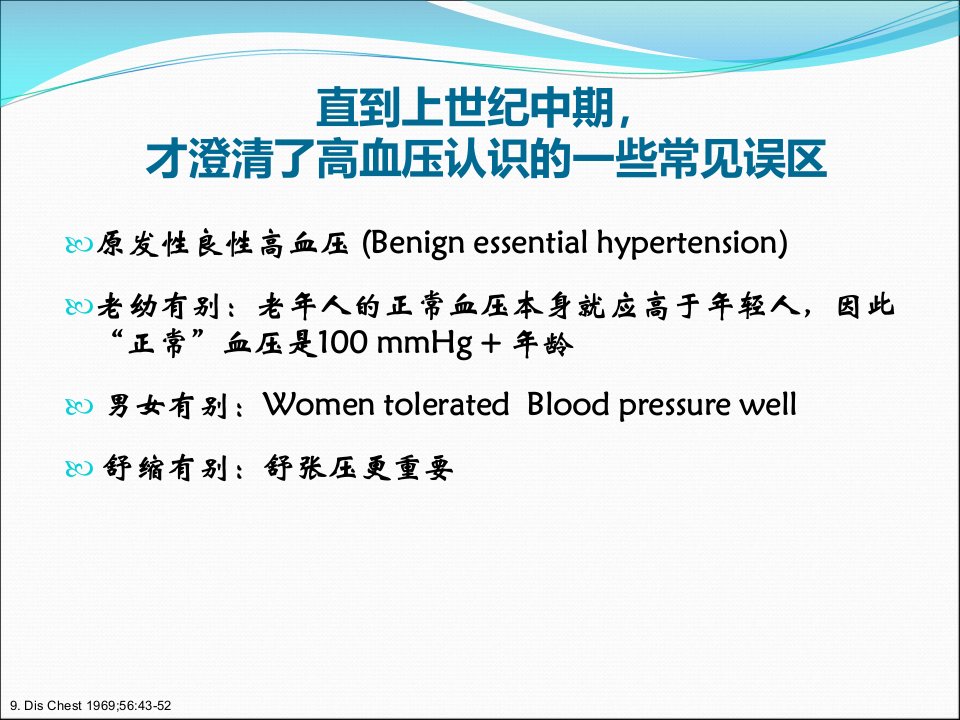 直到上世纪中期，
才澄清了高血压认识的一些常见误区

原发性良性高血压 (Benign essential hypertension)

老幼有别：老年人的正常血压本身就应高于年轻人，因此“正常”血压是100 mmHg + 年龄

男女有别：Women tolerated Blood pressure well

舒缩有别：舒张压更重要

9. Dis Chest 1969;56:43-52